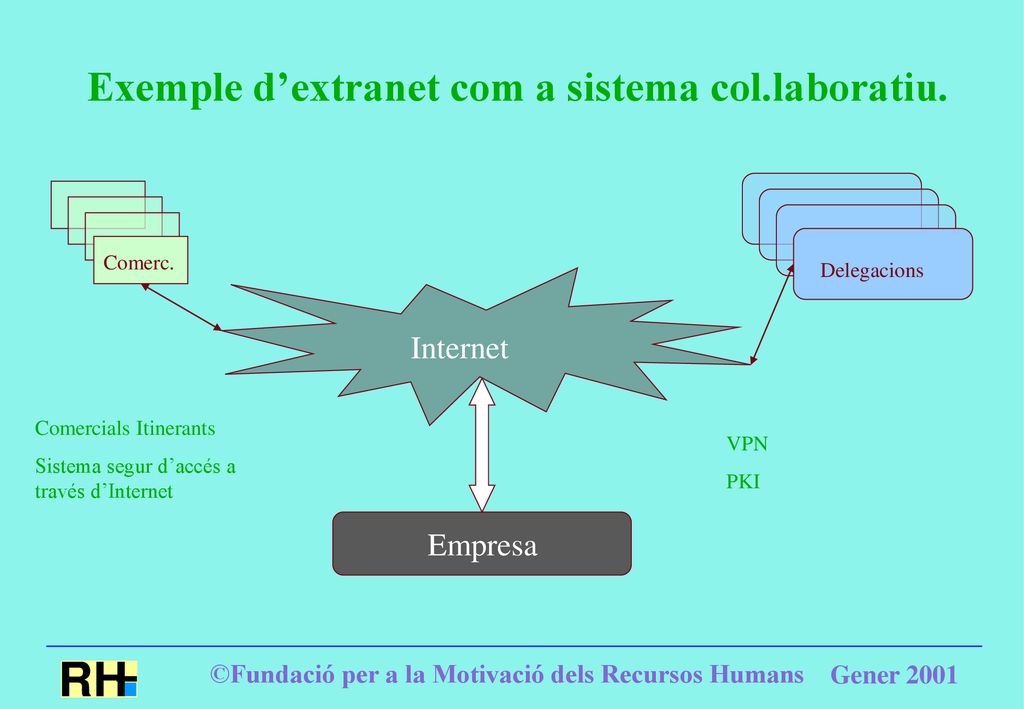 Exemple d’extranet com a sistema col.laboratiu.

Comerc.

Delegacions

Internet

Comercials Itinerants

Sistema segur d’accés a través d’Internet

VPN

PKI

Empresa

RH

©Fundació per a la Motivació dels Recursos Humans Gener 2001